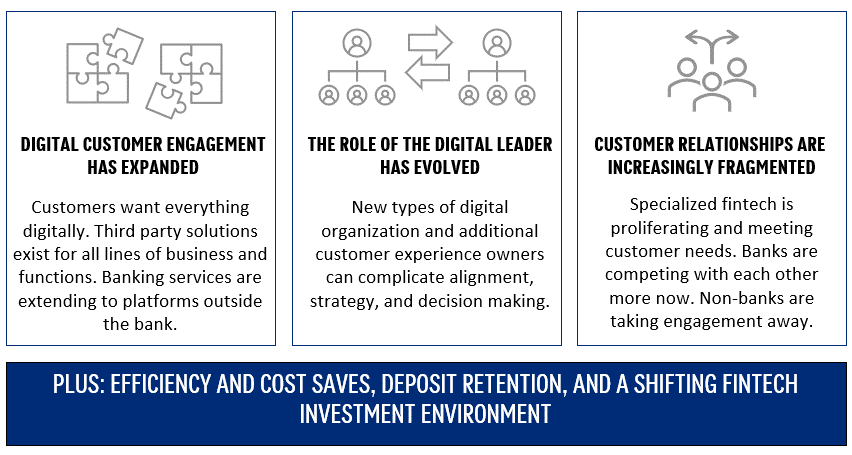 DIGITAL CUSTOMER ENGAGEMENT HAS EXPANDED

Customers want everything digitally. Third party solutions exist for all lines of business and functions. Banking services are extending to platforms outside the bank.

THE ROLE OF THE DIGITAL LEADER HAS EVOLVED

New types of digital organization and additional customer experience owners can complicate alignment, strategy, and decision making.

CUSTOMER RELATIONSHIPS ARE INCREASINGLY FRAGMENTED

Specialized fintech is proliferating and meeting customer needs. Banks are competing with each other more now. Non-banks are taking engagement away.

PLUS: EFFICIENCY AND COST SAVES, DEPOSIT RETENTION, AND A SHIFTING FINTECH INVESTMENT ENVIRONMENT